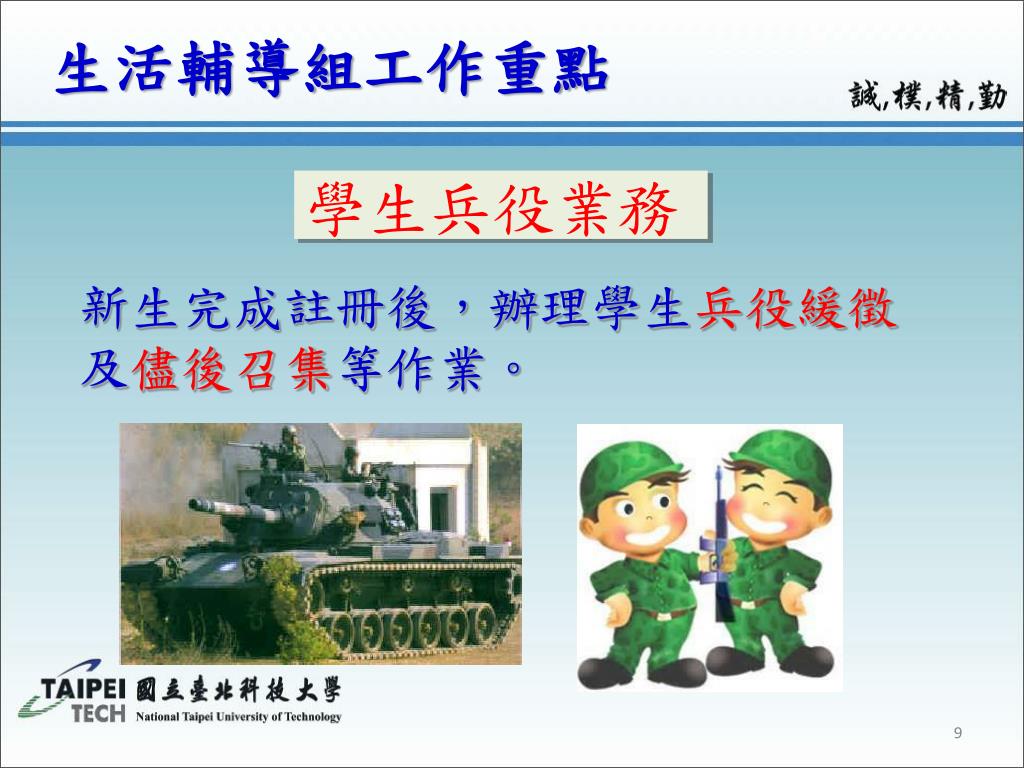 生活輔導組工作重點

誠,樸,精,勤

學生兵役業務

新生完成註冊後，辦理學生兵役緩徵及儘後召集等作業。

TAIPEI TECH 國立臺北科技大學 National Taipei University of Technology

9